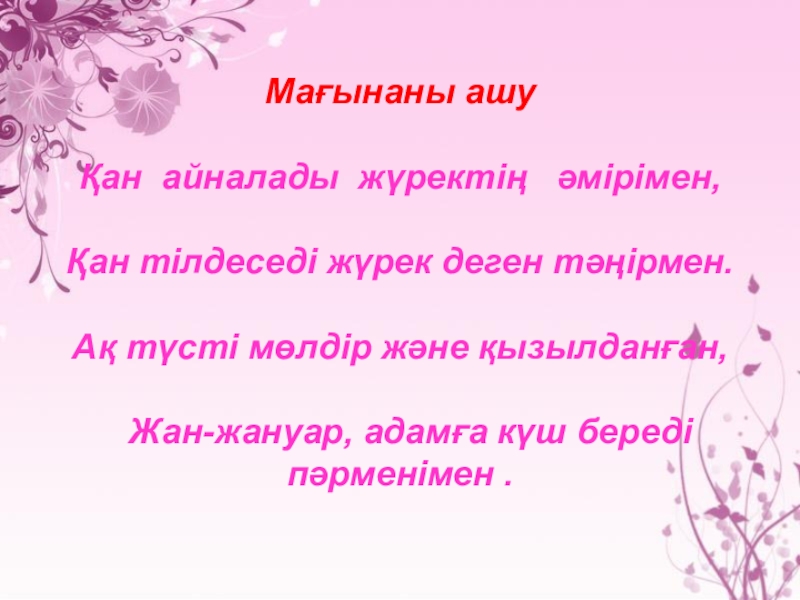 Мағынаны ашу

Қан айналады жүректің әмірімен,

Қан тілдеседі жүрек деген тәңірмен.

Ақ түсті мөлдір және қызылданған,

Жан-жануар, адамға күш береді пәрменімен .